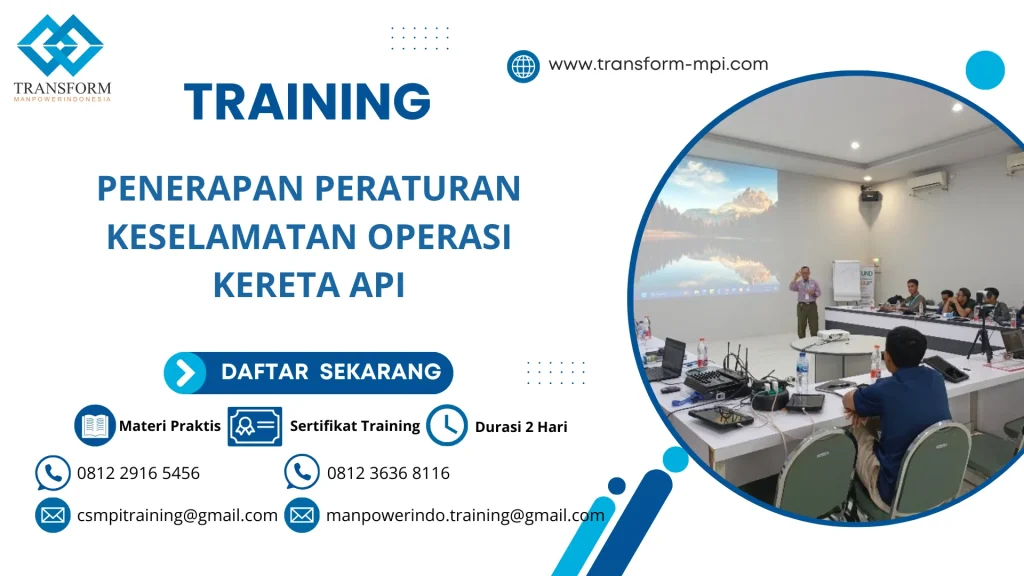 TRANSFORM
MANPOWERINDONESIA

www.transform-mpi.com

TRAINING

PENERAPAN PERATURAN KESELAMATAN OPERASI KERETA API

DAFTAR SEKARANG

Materi Praktis
Sertifikat Training
Durasi 2 Hari

0812 2916 5456
0812 3636 8116

csmpitraining@gmail.com
manpowerindo.training@gmail.com